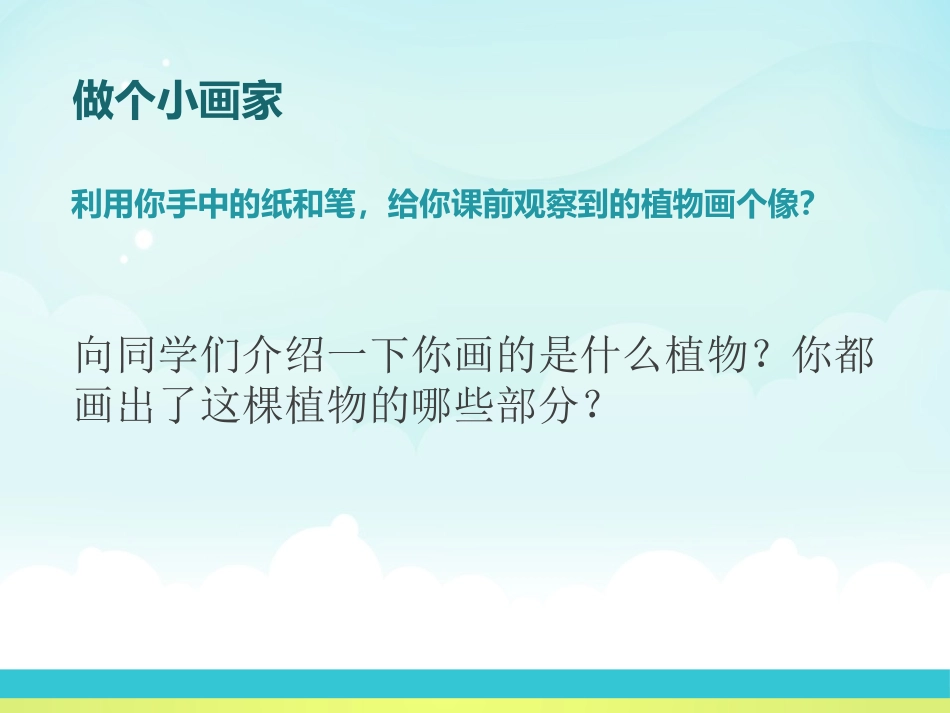 做个小画家

利用你手中的纸和笔，给你课前观察到的植物画个像?

向同学们介绍一下你画的是什么植物？你都画出了这棵植物的哪些部分？